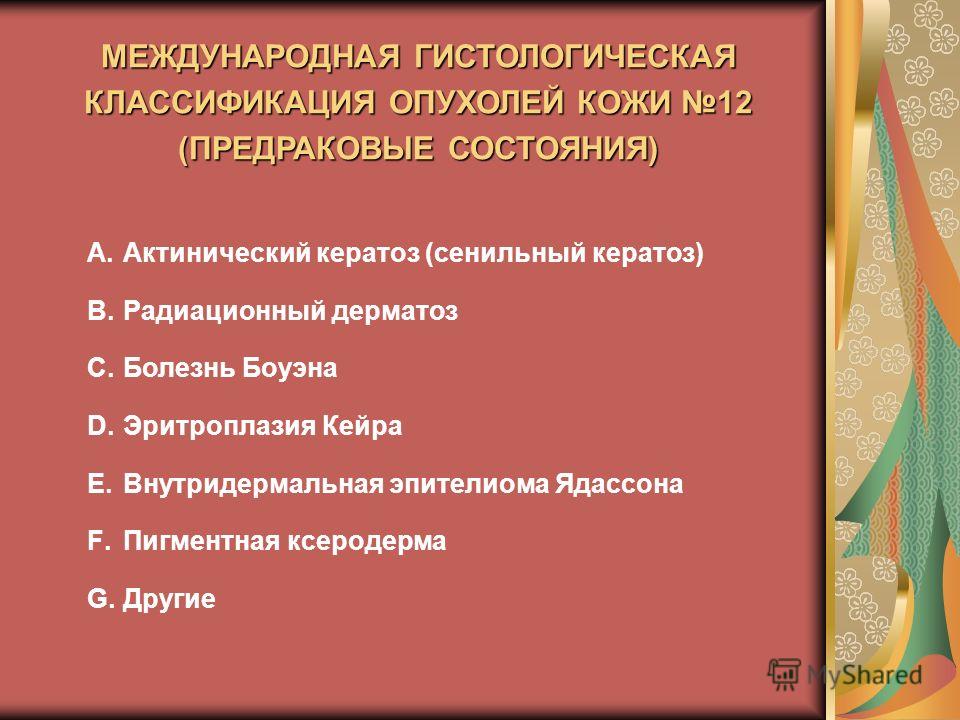 МЕЖДУНАРОДНАЯ ГИСТОЛОГИЧЕСКАЯ КЛАССИФИКАЦИЯ ОПУХОЛЕЙ КОЖИ №12 (ПРЕДРАКОВЫЕ СОСТОЯНИЯ)

A. Актинический кератоз (сенильный кератоз)

B. Радиационный дерматоз

C. Болезнь Боуэна

D. Эритроплазия Кейра

E. Внутридермальная эпителиома Ядассона

F. Пигментная ксеродерма

G. Другие

MyShared